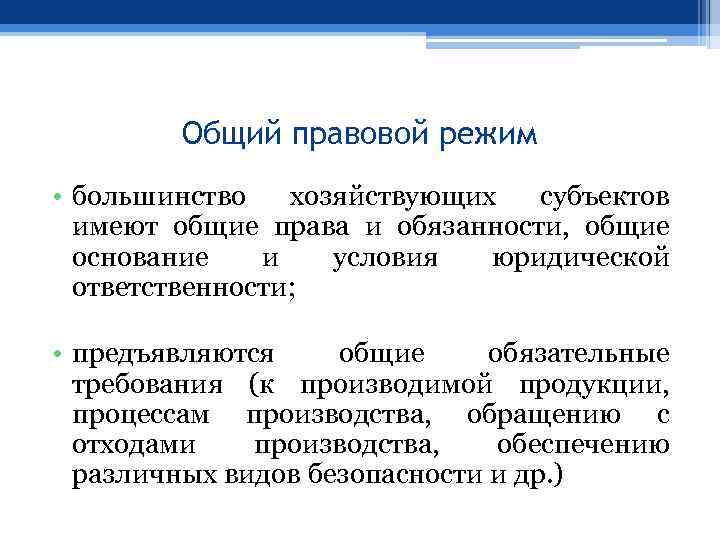 Общий правовой режим

• большинство хозяйствующих субъектов имеют общие права и обязанности, общие основание и условия юридической ответственности;

• предъявляются общие обязательные требования (к производимой продукции, процессам производства, обращению с отходами производства, обеспечению различных видов безопасности и др.)